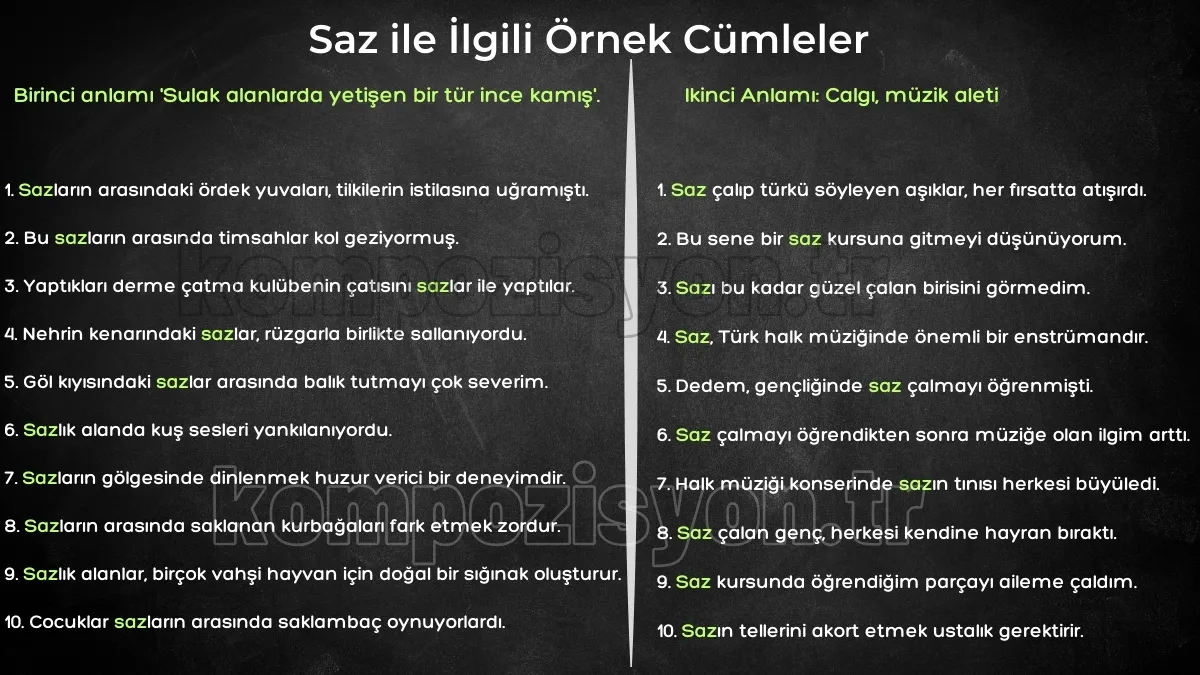 Saz ile İlgili Örnek Cümleler

Birinci anlamı 'Sulak alanlarda yetişen bir tür ince kamış'.

1. Sazların arasındaki ördek yuvaları, tilkilerin istilasına uğramıştı.

2. Bu sazların arasında timsahlar kol geziyormuş.

3. Yaptıkları derme çatma kulübenin çatısını sazlar ile yaptılar.

4. Nehrin kenarındaki sazlar, rüzgarla birlikte sallanıyordu.

5. Göl kıyısındaki sazlar arasında balık tutmayı çok severim.

6. Sazlık alanda kuş sesleri yankılanıyordu.

7. Sazların gölgesinde dinlenmek huzur verici bir deneyimdir.

8. Sazların arasında saklanan kurbağaları fark etmek zordur.

9. Sazlık alanlar, birçok vahşi hayvan için doğal bir sığınak oluşturur.

10. Cocuklar sazların arasında saklambaç oynuyorlardı.

Ikinci Anlamı: Calgı, müzik aleti

1. Saz çalıp türkü söyleyen aşıklar, her fırsatta atışırdı.

2. Bu sene bir saz kursuna gitmeyi düşünüyorum.

3. Sazı bu kadar güzel çalan birisini görmedim.

4. Saz, Türk halk müziğinde önemli bir enstrümandır.

5. Dedem, gençliğinde saz çalmayı öğrenmişti.

6. Saz çalmayı öğrendikten sonra müziğe olan ilgim arttı.

7. Halk müziği konserinde sazın tınısı herkesi büyüledi.

8. Saz çalan genç, herkesi kendine hayran bıraktı.

9. Saz kursunda öğrendiğim parçayı aileme çaldım.

10. Sazın tellerini akort etmek ustalık gerektirir.

kompozisyon.tr
kompozisyon.tr